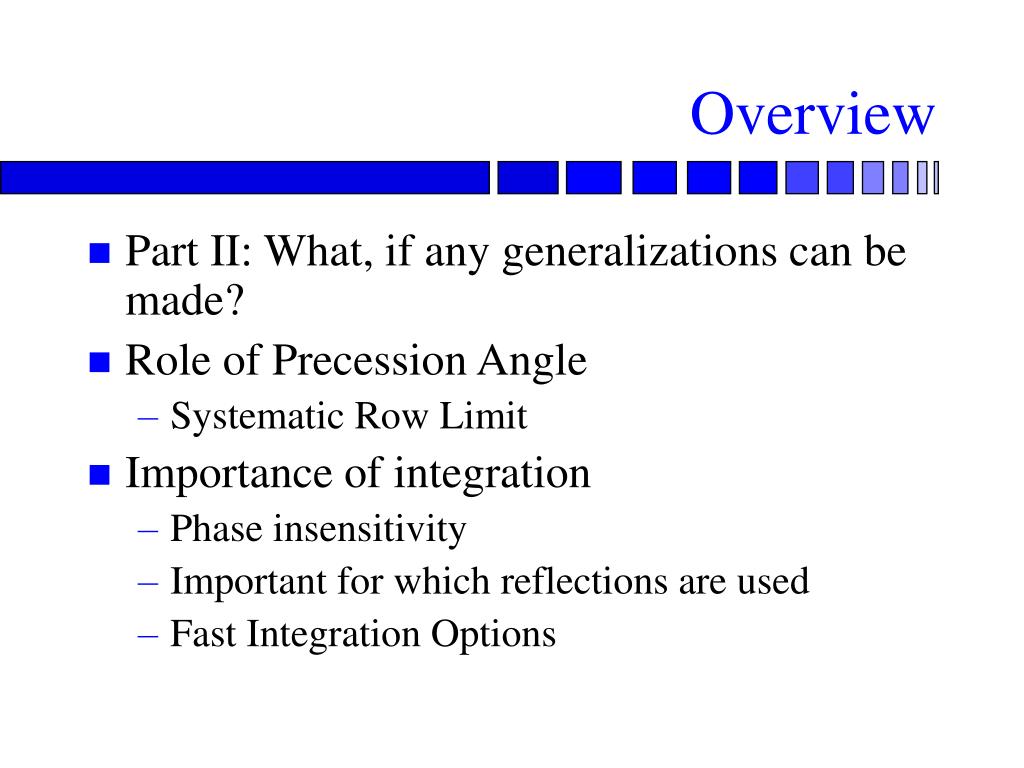 Overview

Part II: What, if any generalizations can be made?

Role of Precession Angle

– Systematic Row Limit

Importance of integration

– Phase insensitivity

– Important for which reflections are used

– Fast Integration Options